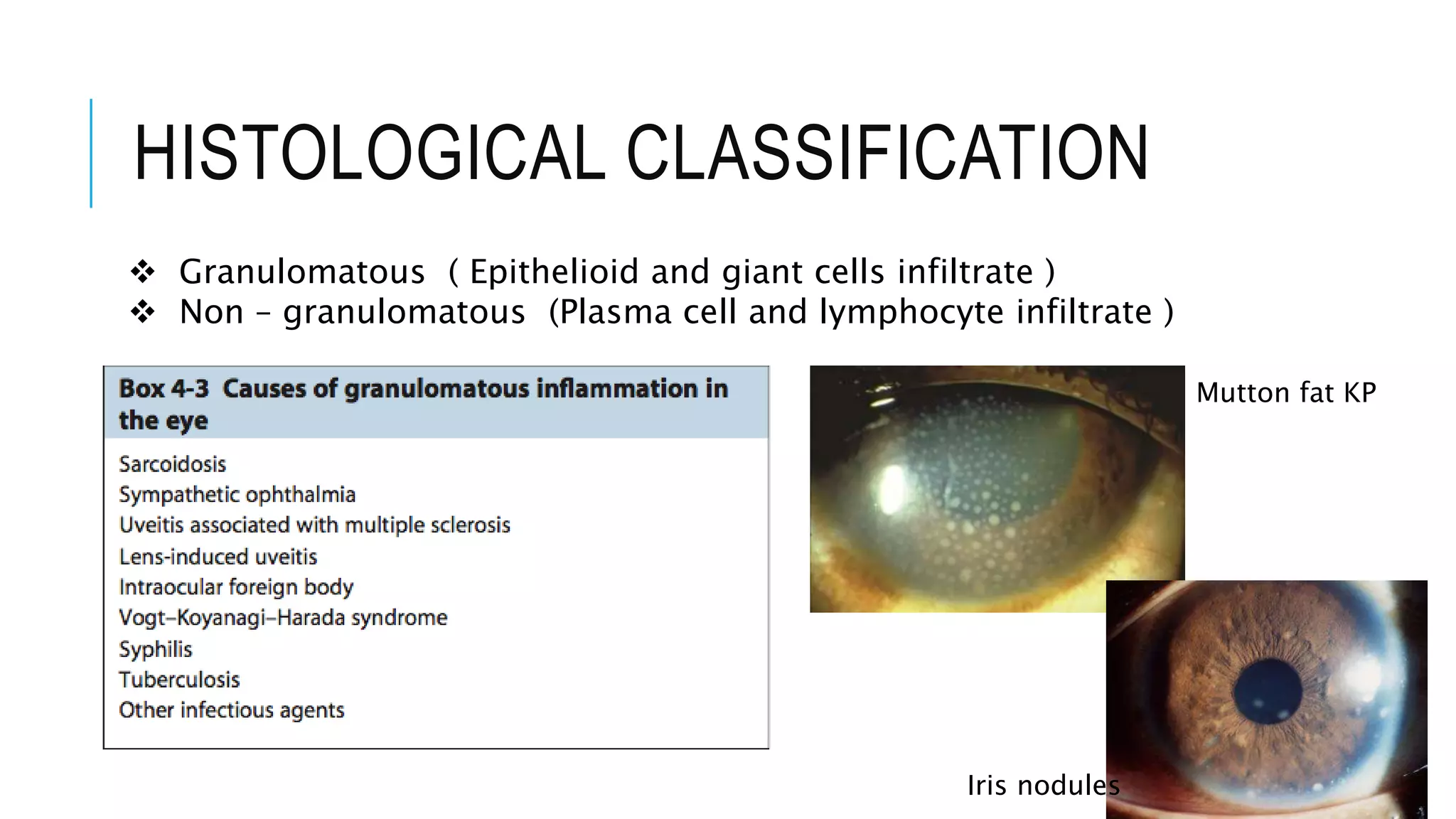 HISTOLOGICAL CLASSIFICATION

❖ Granulomatous ( Epithelioid and giant cells infiltrate )
❖ Non – granulomatous (Plasma cell and lymphocyte infiltrate )

Box 4-3 Causes of granulomatous inflammation in the eye

Sarcoidosis
Sympathetic ophthalmia
Uveitis associated with multiple sclerosis
Lens-induced uveitis
Intraocular foreign body
Vogt–Koyanagi–Harada syndrome
Syphilis
Tuberculosis
Other infectious agents

Mutton fat KP

Iris nodules